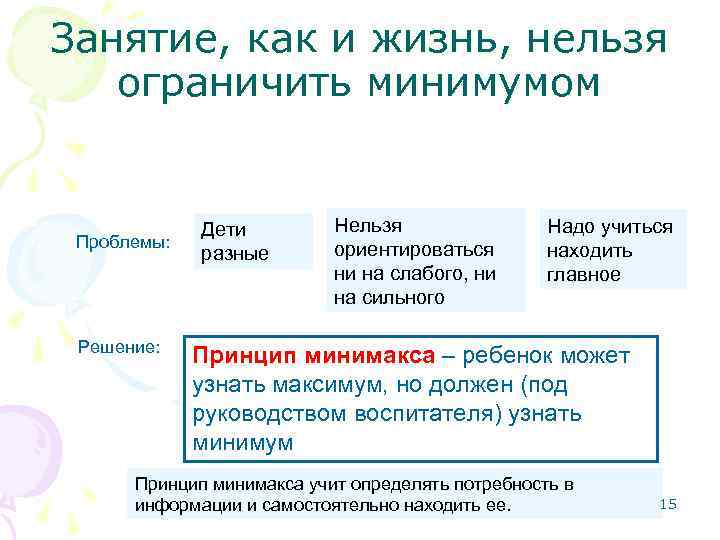 Занятие, как и жизнь, нельзя ограничить минимумом

Проблемы:

Дети разные

Нельзя ориентироваться ни на слабого, ни на сильного

Надо учиться находить главное

Решение:

Принцип минимакса – ребенок может узнать максимум, но должен (под руководством воспитателя) узнать минимум

Принцип минимакса учит определять потребность в информации и самостоятельно находить ее.

15